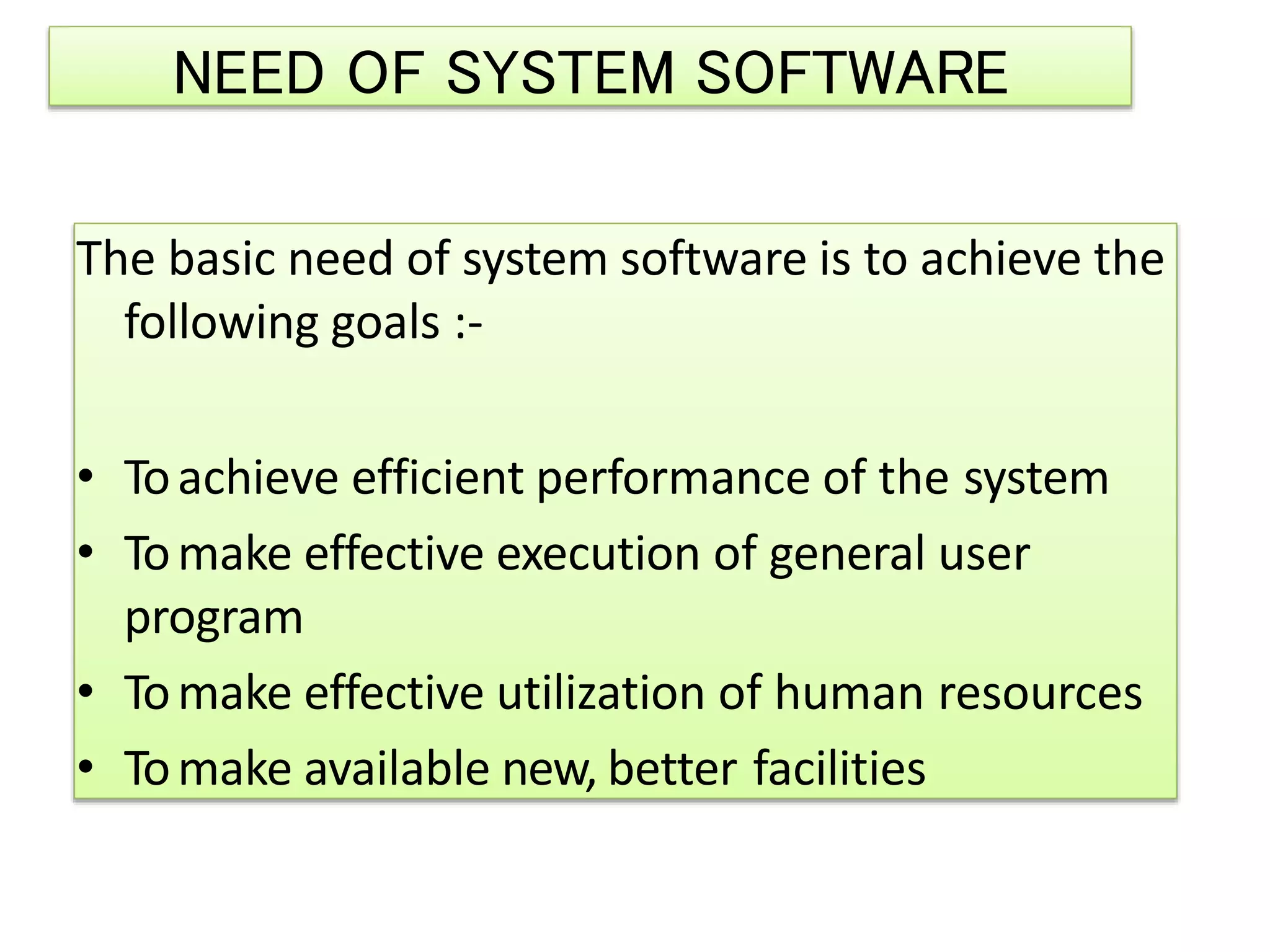 NEED OF SYSTEM SOFTWARE

The basic need of system software is to achieve the following goals :-

• To achieve efficient performance of the system
• To make effective execution of general user program
• To make effective utilization of human resources
• To make available new, better facilities